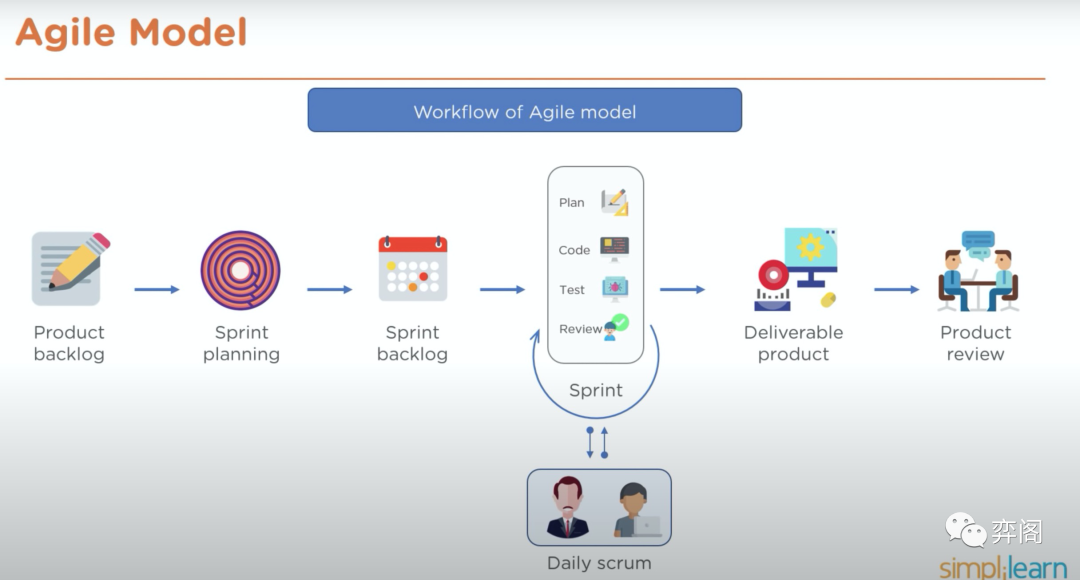 Agile Model

Workflow of Agile model

Product backlog

Sprint planning

Sprint backlog

Plan
Code
Test
Review

Sprint

Deliverable product

Product review

Daily scrum

弈阁

simplilearn